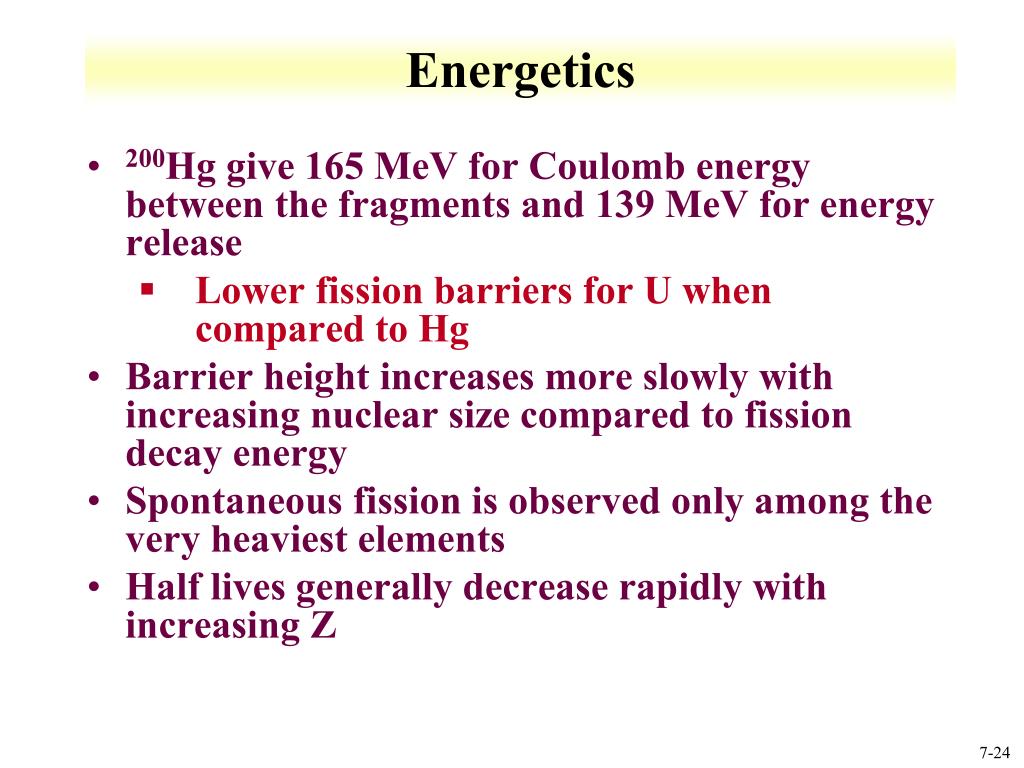 Energetics

• $^{200}$Hg give 165 MeV for Coulomb energy between the fragments and 139 MeV for energy release
  ▪ Lower fission barriers for U when compared to Hg
• Barrier height increases more slowly with increasing nuclear size compared to fission decay energy
• Spontaneous fission is observed only among the very heaviest elements
• Half lives generally decrease rapidly with increasing Z

7-24